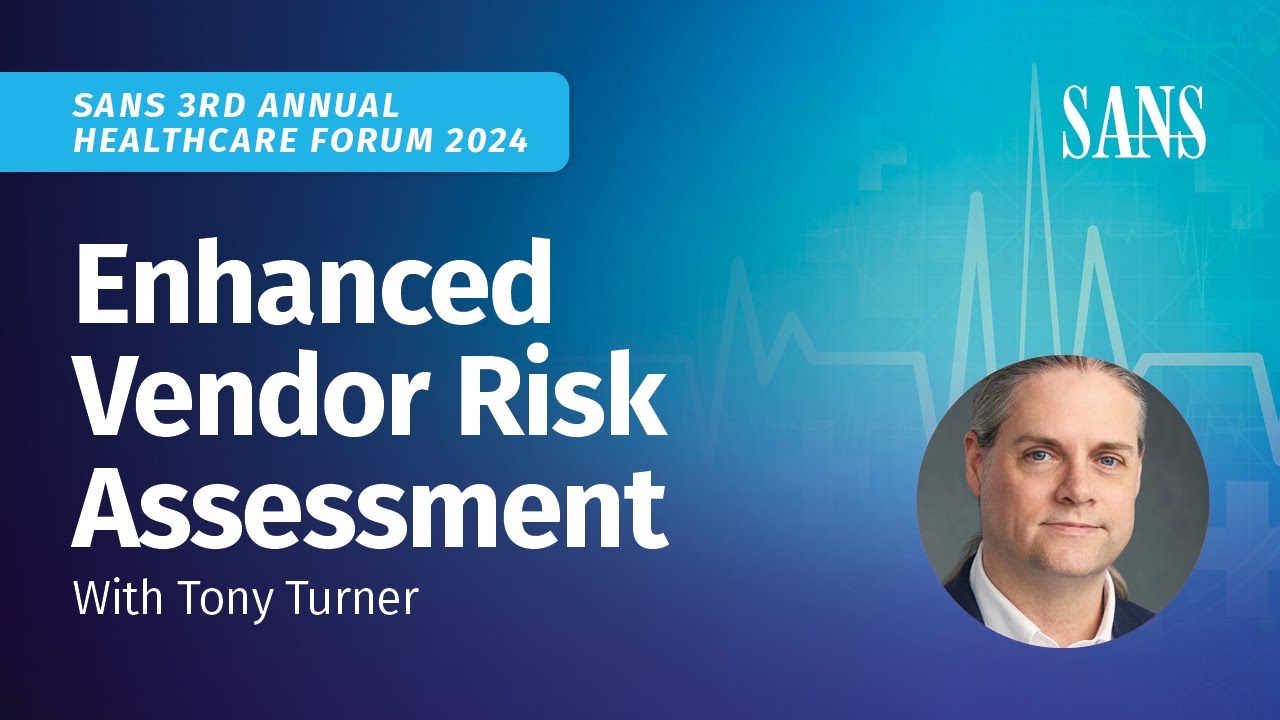 SANS 3RD ANNUAL HEALTHCARE FORUM 2024

SANS

Enhanced Vendor Risk Assessment

With Tony Turner